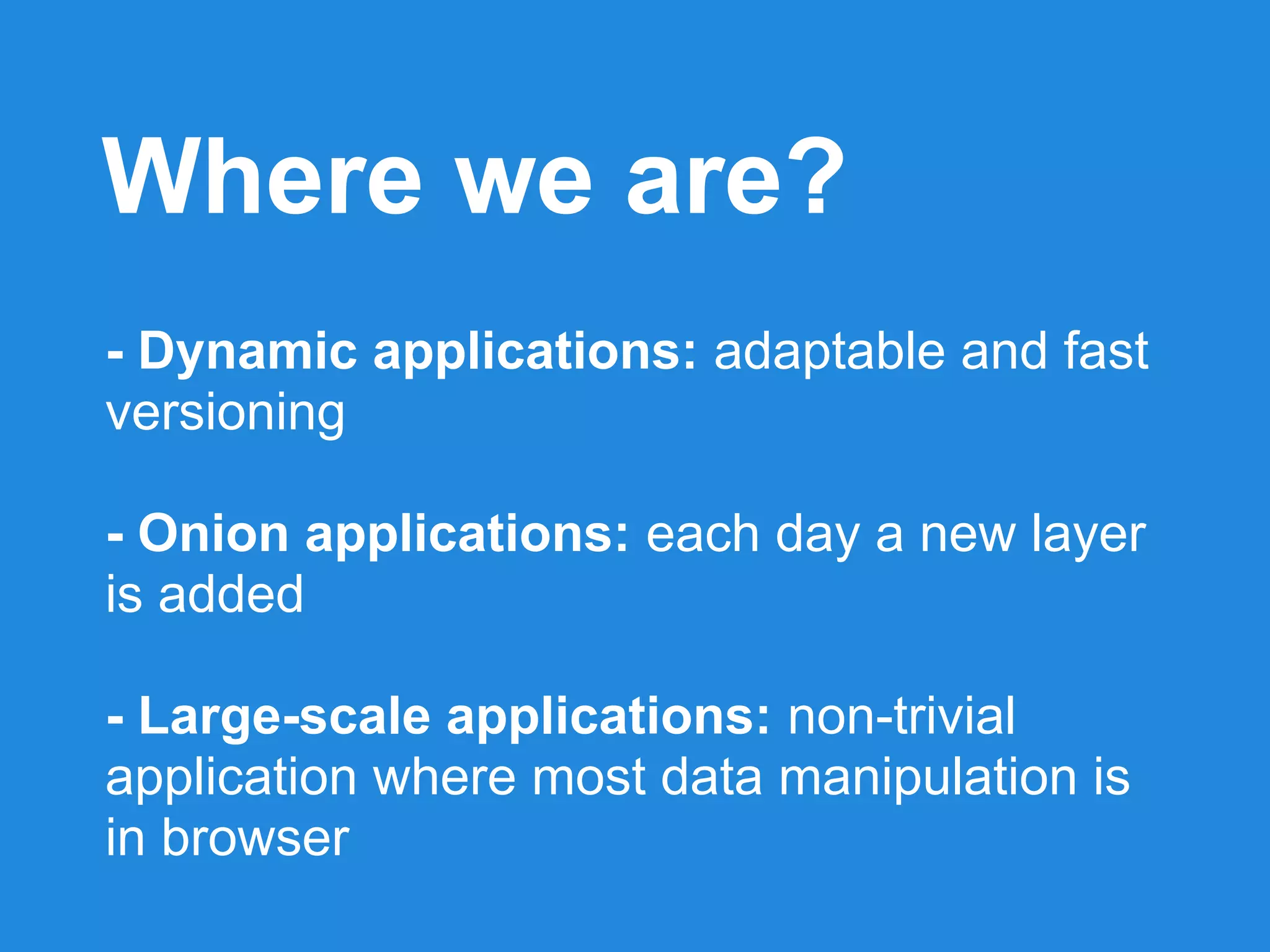 Where we are?

- Dynamic applications: adaptable and fast versioning

- Onion applications: each day a new layer is added

- Large-scale applications: non-trivial application where most data manipulation is in browser